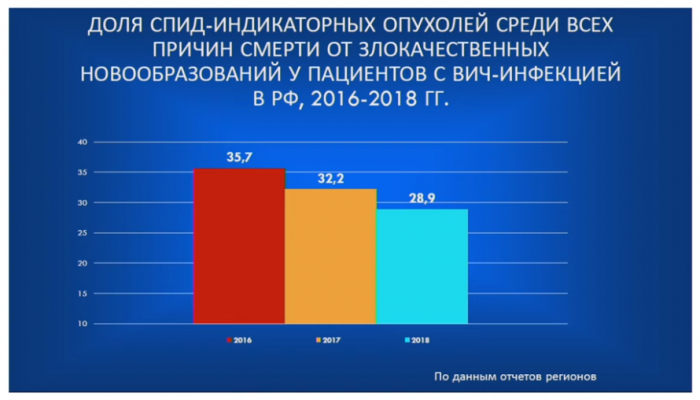 ДОЛЯ СПИД-ИНДИКАТОРНЫХ ОПУХОЛЕЙ СРЕДИ ВСЕХ ПРИЧИН СМЕРТИ ОТ ЗЛОКАЧЕСТВЕННЫХ НОВООБРАЗОВАНИЙ У ПАЦИЕНТОВ С ВИЧ-ИНФЕКЦИЕЙ В РФ, 2016-2018 ГГ.

40
35
30
25
20
15
10

35,7
32,2
28,9

2016
2017
2018

По данным отчетов регионов